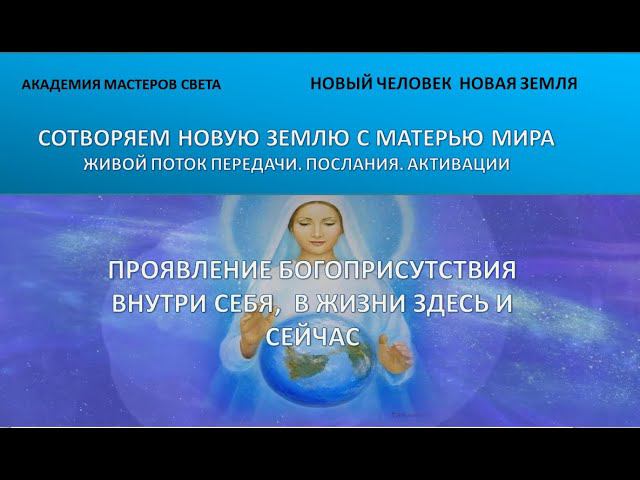 АКАДЕМИЯ МАСТЕРОВ СВЕТА

НОВЫЙ ЧЕЛОВЕК НОВАЯ ЗЕМЛЯ

СОТВОРЯЕМ НОВУЮ ЗЕМЛЮ С МАТЕРЬЮ МИРА
ЖИВОЙ ПОТОК ПЕРЕДАЧИ. ПОСЛАНИЯ. АКТИВАЦИИ

ПРОЯВЛЕНИЕ БОГОПРИСУТСТВИЯ ВНУТРИ СЕБЯ, В ЖИЗНИ ЗДЕСЬ И СЕЙЧАС